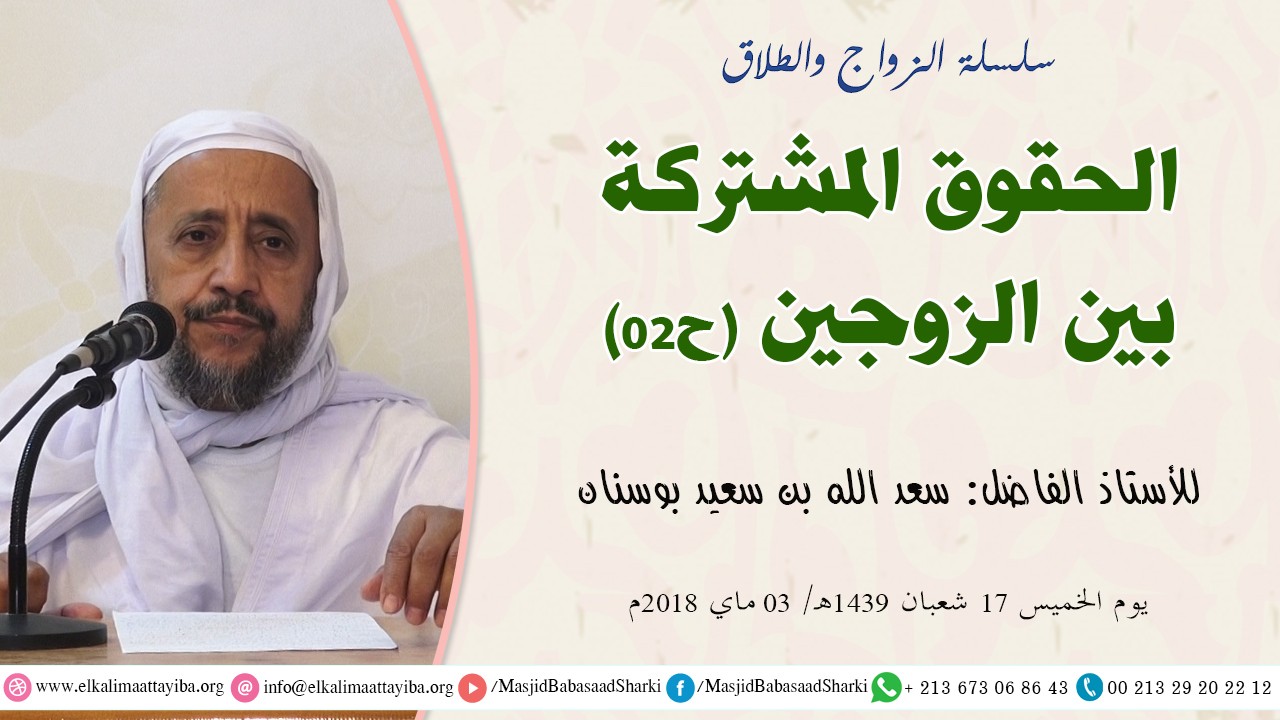 سلسلة الزواج والطلاق

الحقوق المشتركة بين الزوجين (ح02)

للأستاذ الفاضل: سعد الله بن سعيد بوسنان

يوم الخميس 17 شعبان 1439هـ/ 03 ماي 2018م

www.elkalimaattayiba.org info@elkalimaattayiba.org /MasjidBabasaadSharki /MasjidBabasaadSharki + 213 673 06 86 43 00 213 29 20 22 12